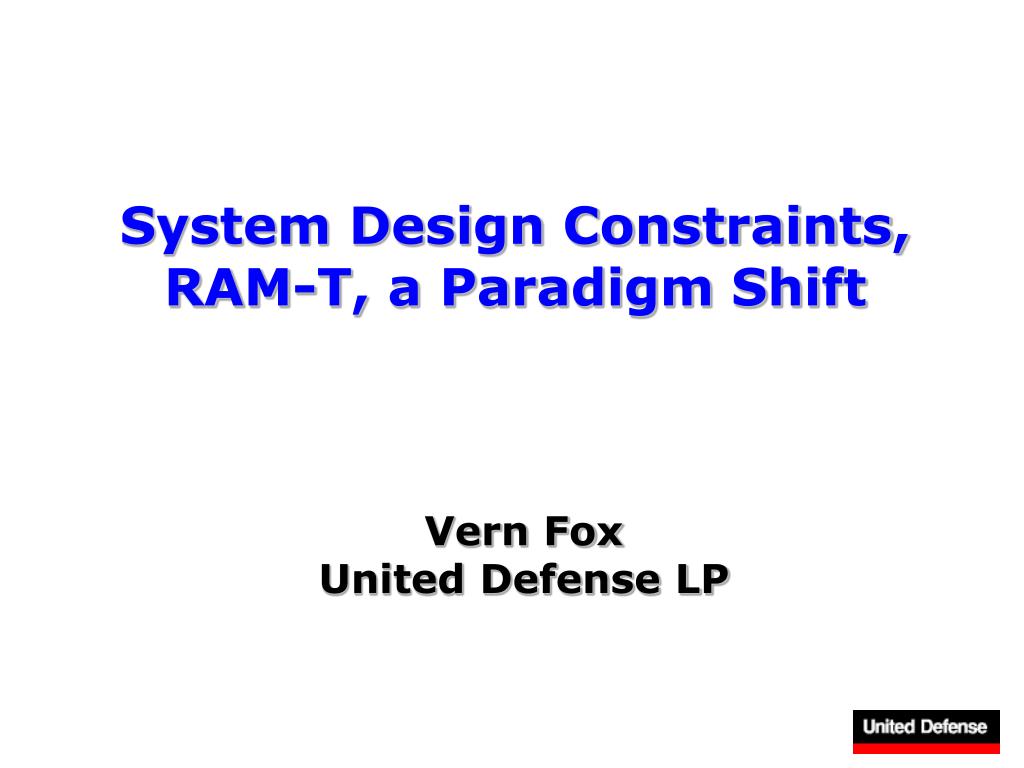 System Design Constraints, RAM-T, a Paradigm Shift

Vern Fox
United Defense LP

United Defense